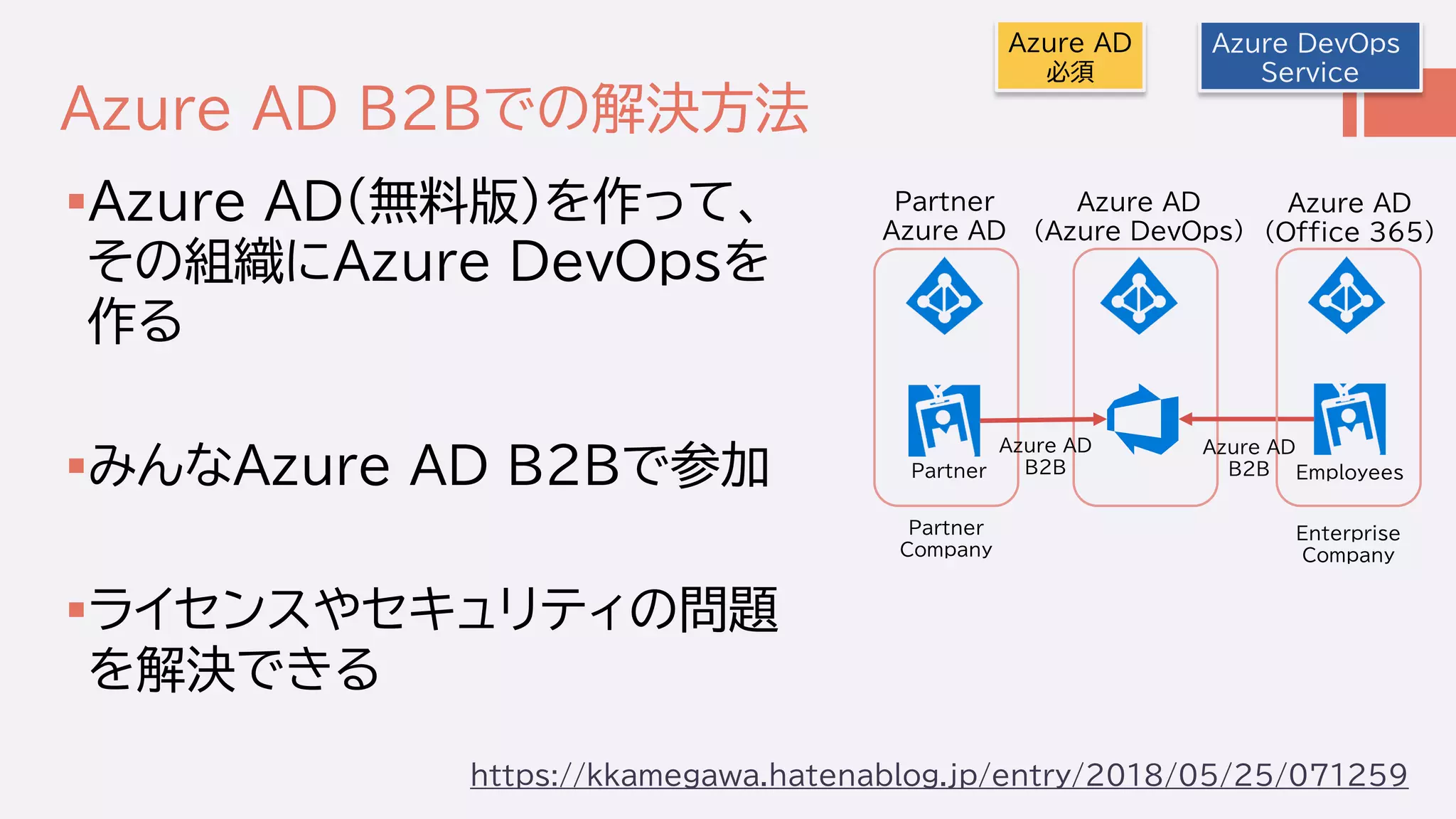 Azure AD 必須

Azure DevOps Service

Azure AD B2Bでの解決方法

▪Azure AD(無料版)を作って、その組織にAzure DevOpsを作る

▪みんなAzure AD B2Bで参加

▪ライセンスやセキュリティの問題を解決できる

Partner Azure AD

Azure AD (Azure DevOps)

Azure AD (Office 365)

Partner

Azure AD B2B

Azure AD B2B

Employees

Partner Company

Enterprise Company

https://kkamegawa.hatenablog.jp/entry/2018/05/25/071259